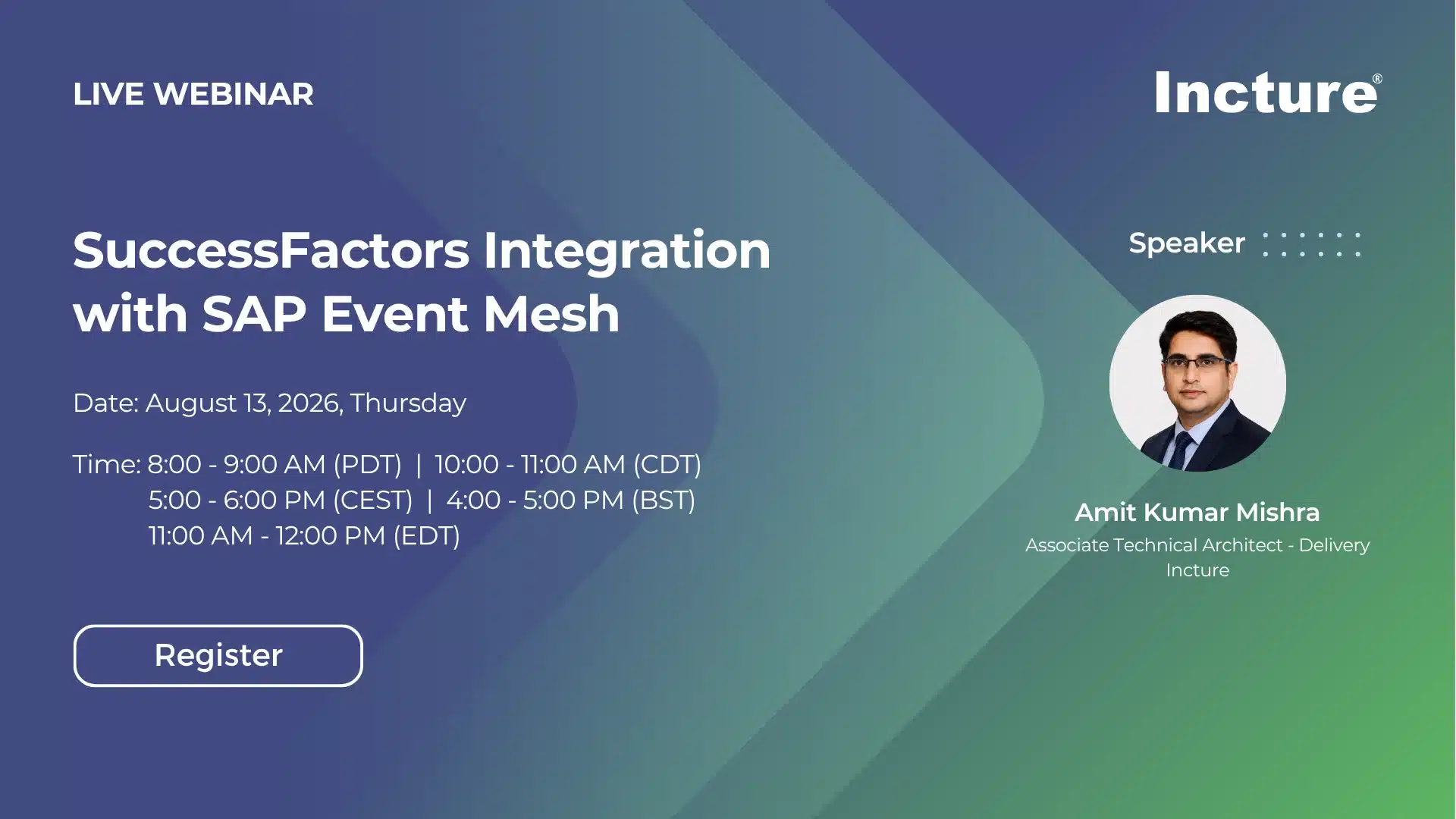 LIVE WEBINAR

Incture®

SuccessFactors Integration with SAP Event Mesh

Date: August 13, 2026, Thursday

Time: 8:00 - 9:00 AM (PDT) | 10:00 - 11:00 AM (CDT)
5:00 - 6:00 PM (CEST) | 4:00 - 5:00 PM (BST)
11:00 AM - 12:00 PM (EDT)

Register

Speaker

Amit Kumar Mishra
Associate Technical Architect - Delivery
Incture